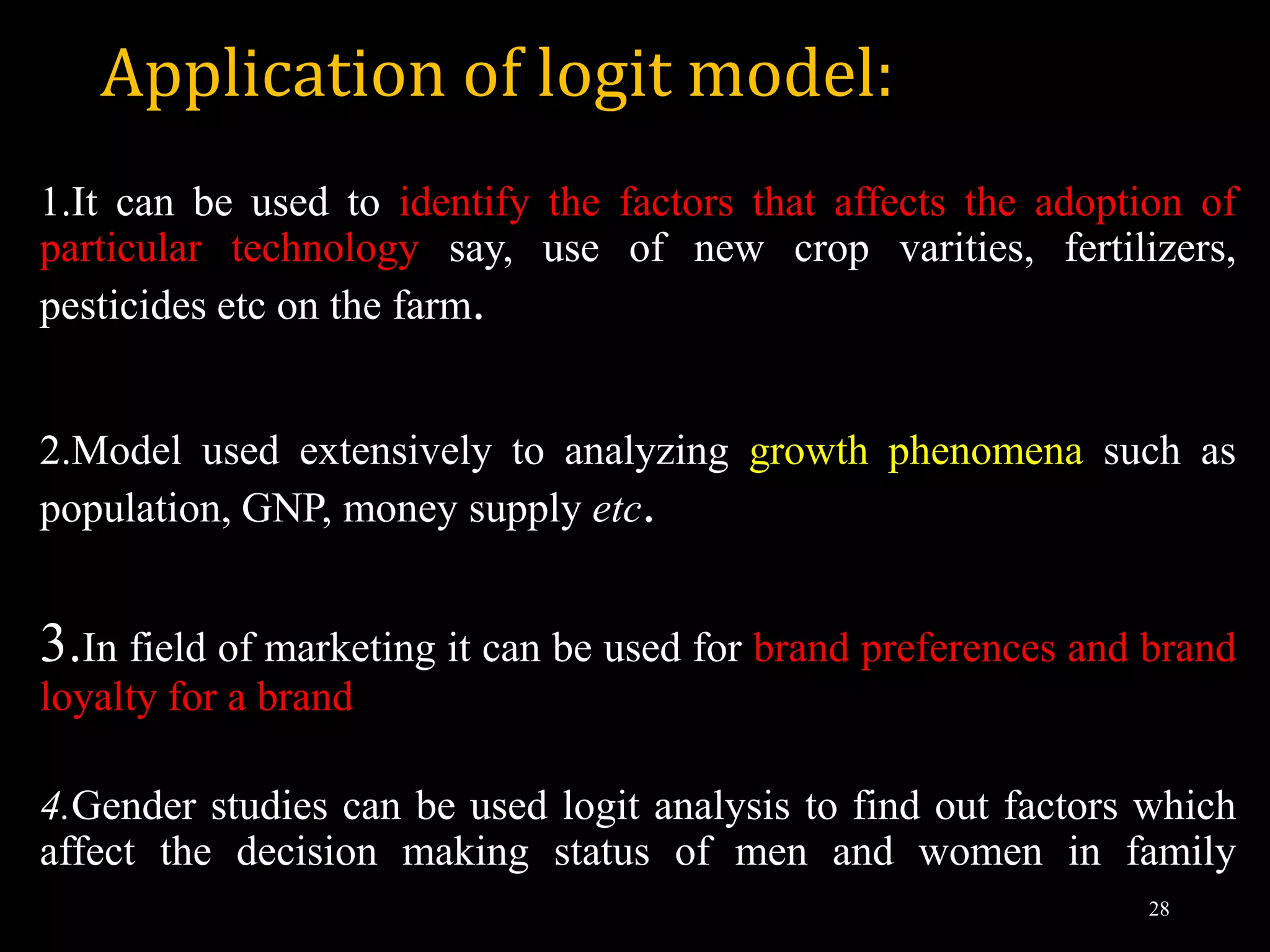 Application of logit model:

1.It can be used to identify the factors that affects the adoption of particular technology say, use of new crop varities, fertilizers, pesticides etc on the farm.

2.Model used extensively to analyzing growth phenomena such as population, GNP, money supply etc.

3.In field of marketing it can be used for brand preferences and brand loyalty for a brand

4.Gender studies can be used logit analysis to find out factors which affect the decision making status of men and women in family

28